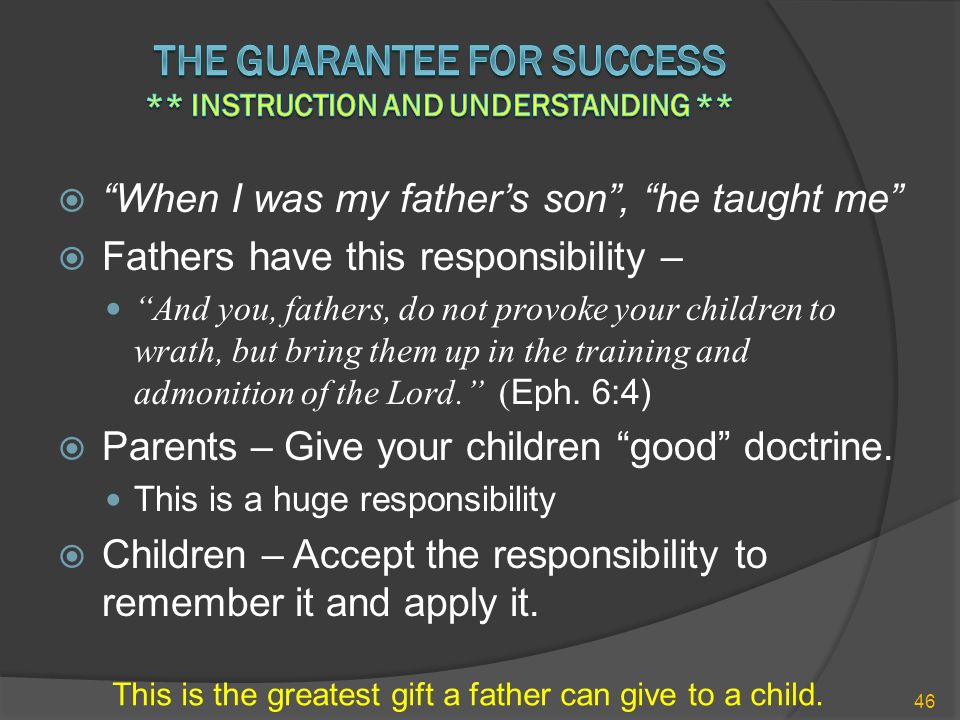 THE GUARANTEE FOR SUCCESS
** INSTRUCTION AND UNDERSTANDING **

“When I was my father’s son”, “he taught me”

Fathers have this responsibility –

“And you, fathers, do not provoke your children to wrath, but bring them up in the training and admonition of the Lord.” (Eph. 6:4)

Parents – Give your children “good” doctrine.

This is a huge responsibility

Children – Accept the responsibility to remember it and apply it.

This is the greatest gift a father can give to a child.

46